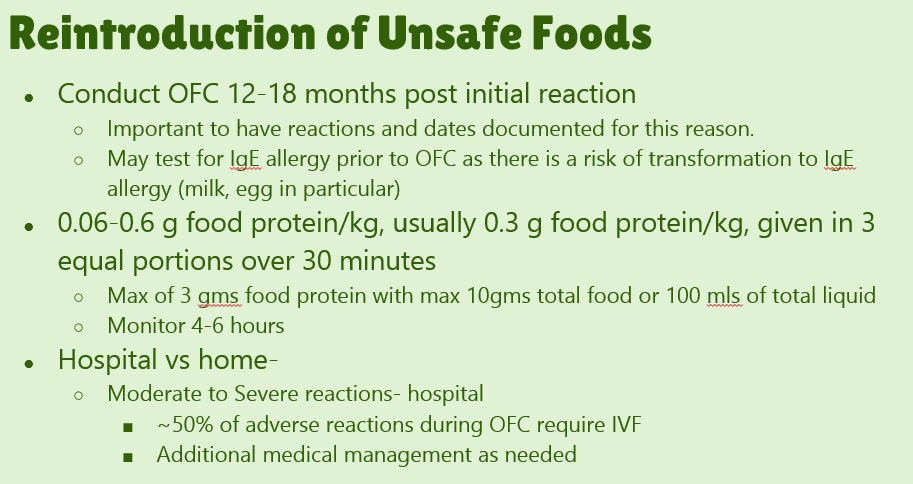 Reintroduction of Unsafe Foods

- Conduct OFC 12-18 months post initial reaction
  - Important to have reactions and dates documented for this reason.
  - May test for IgE allergy prior to OFC as there is a risk of transformation to IgE allergy (milk, egg in particular)
- 0.06-0.6 g food protein/kg, usually 0.3 g food protein/kg, given in 3 equal portions over 30 minutes
  - Max of 3 gms food protein with max 10gms total food or 100 mls of total liquid
  - Monitor 4-6 hours
- Hospital vs home-
  - Moderate to Severe reactions- hospital
    - ~50% of adverse reactions during OFC require IVF
    - Additional medical management as needed